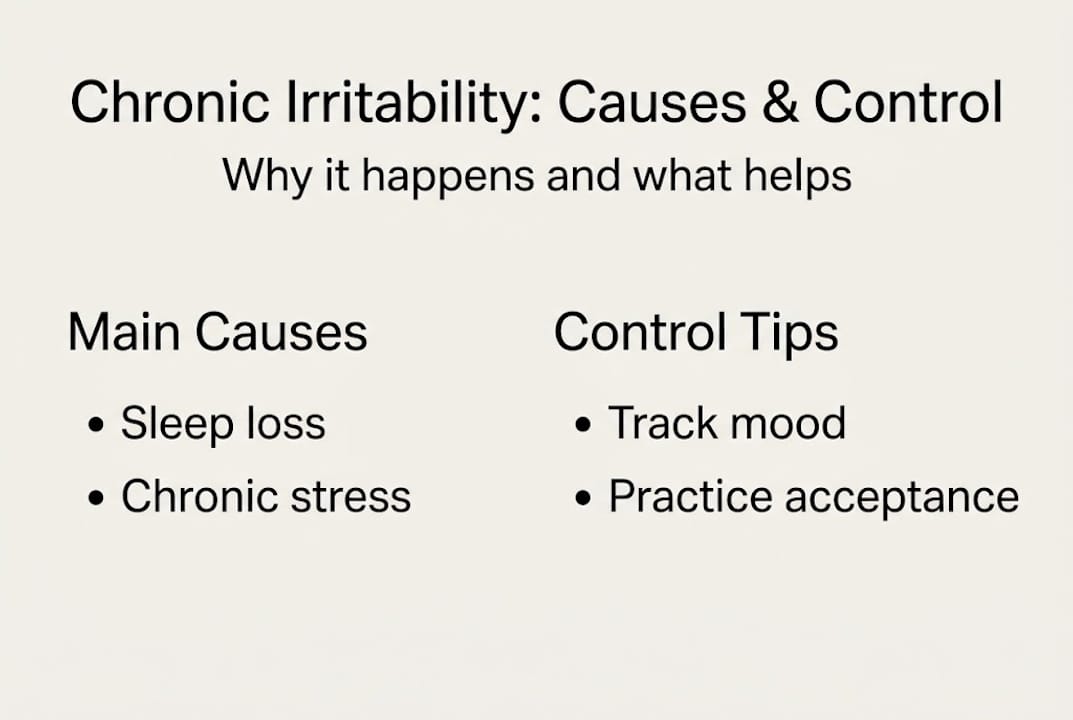 Chronic Irritability: Causes & Control

Why it happens and what helps

Main Causes

• Sleep loss
• Chronic stress

Control Tips

• Track mood
• Practice acceptance